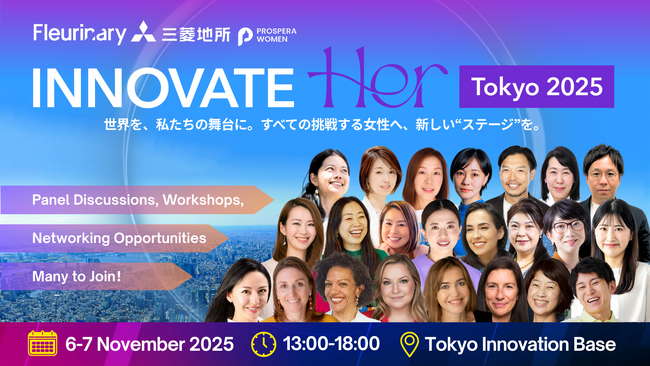 Fleurinary 三菱地所 PROSPERA WOMEN

INNOVATE Her Tokyo 2025

世界を、私たちの舞台に。すべての挑戦する女性へ、新しい“ステージ”を。

Panel Discussions, Workshops,

Networking Opportunities

Many to Join!

6-7 November 2025 13:00-18:00 Tokyo Innovation Base